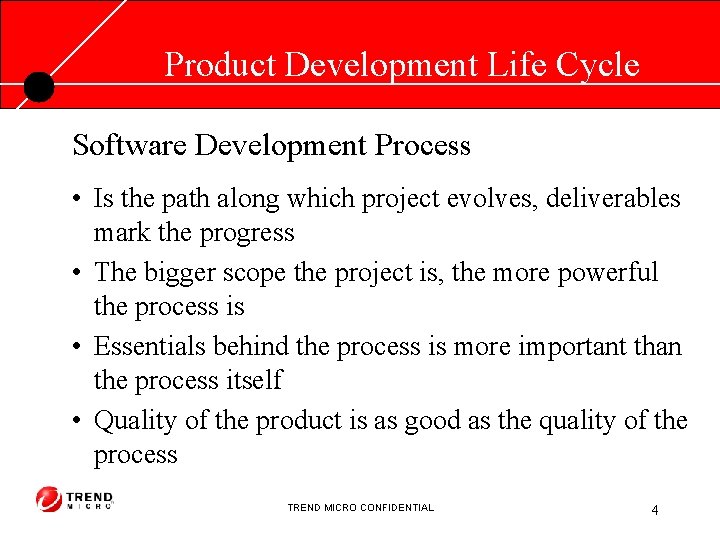 Product Development Life Cycle

Software Development Process

• Is the path along which project evolves, deliverables mark the progress
• The bigger scope the project is, the more powerful the process is
• Essentials behind the process is more important than the process itself
• Quality of the product is as good as the quality of the process

TREND MICRO

TREND MICRO CONFIDENTIAL

4